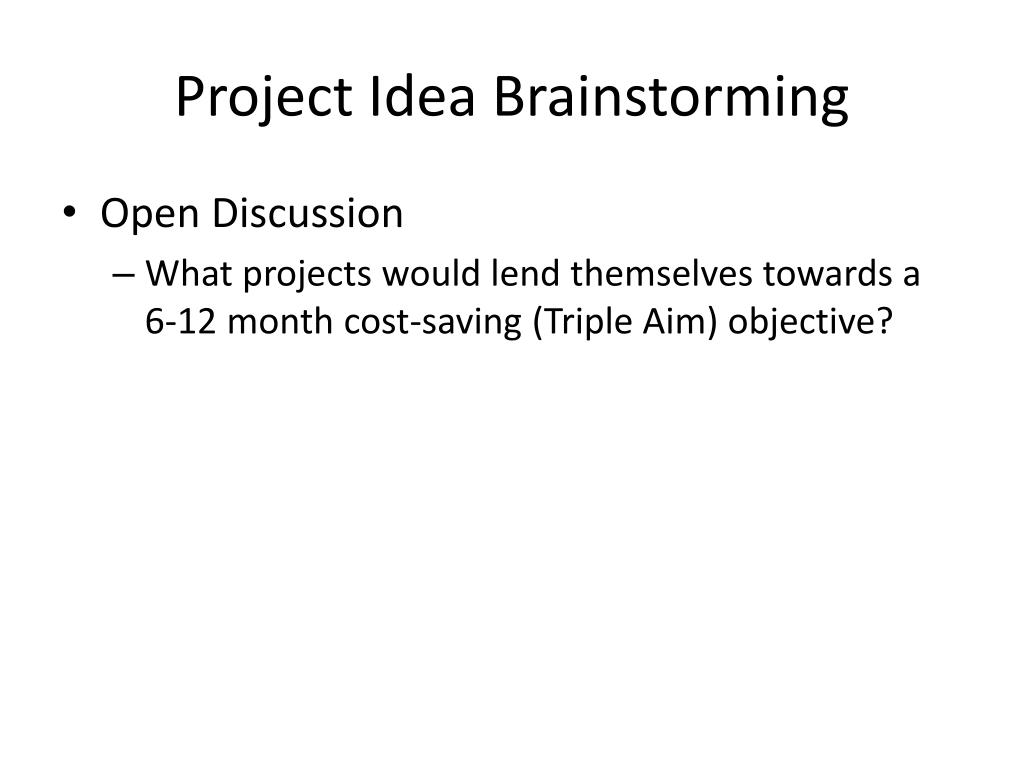 Project Idea Brainstorming

• Open Discussion
– What projects would lend themselves towards a 6-12 month cost-saving (Triple Aim) objective?